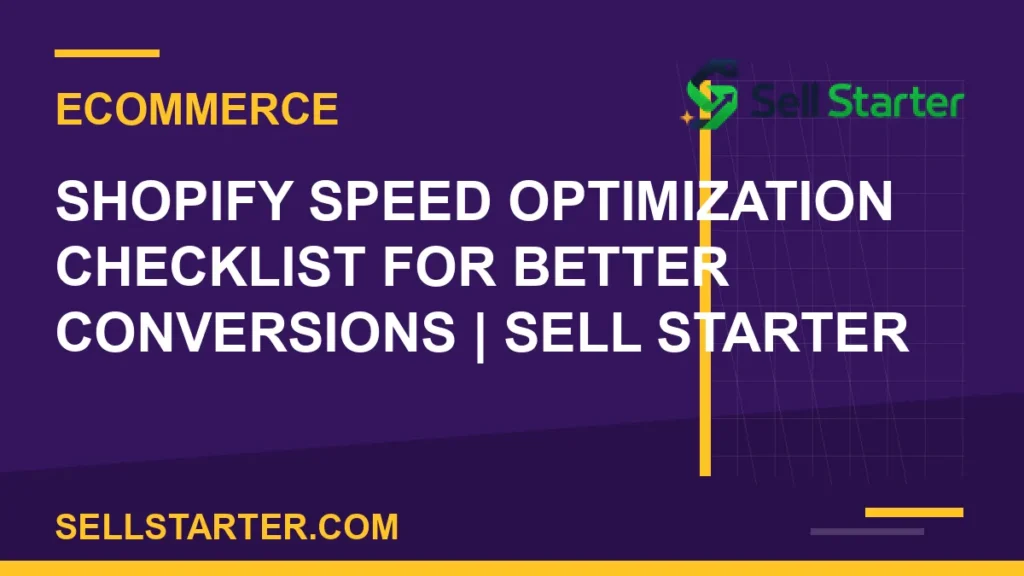 ECOMMERCE

Sell Starter

SHOPIFY SPEED OPTIMIZATION CHECKLIST FOR BETTER CONVERSIONS | SELL STARTER

SELLSTARTER.COM